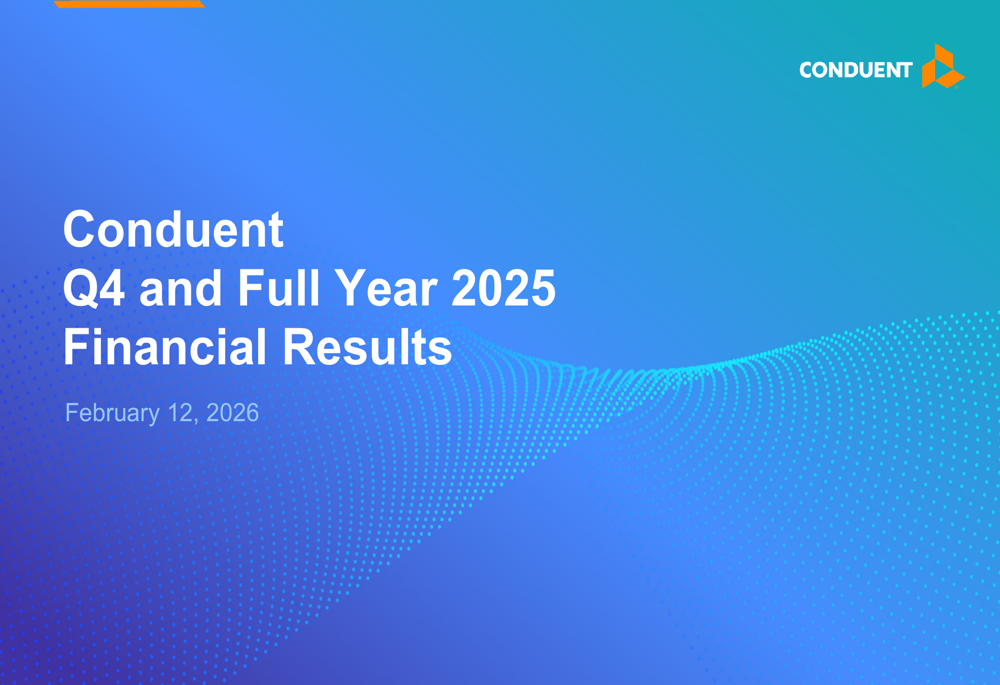 CONDUENT

Conduent
Q4 and Full Year 2025
Financial Results

February 12, 2026